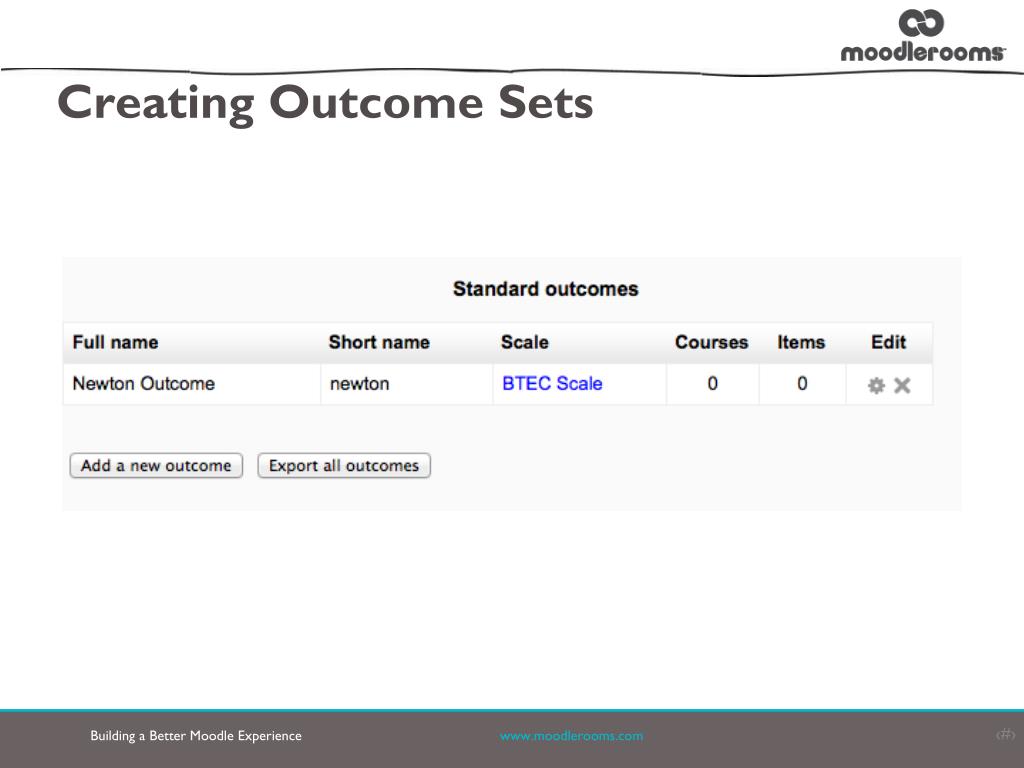 moodlerooms

Creating Outcome Sets

Standard outcomes

| Full name | Short name | Scale | Courses | Items | Edit |
|---|---|---|---|---|---|
| Newton Outcome | newton | BTEC Scale | 0 | 0 | |

Add a new outcome

Export all outcomes

Building a Better Moodle Experience

www.moodlerooms.com

‹#›